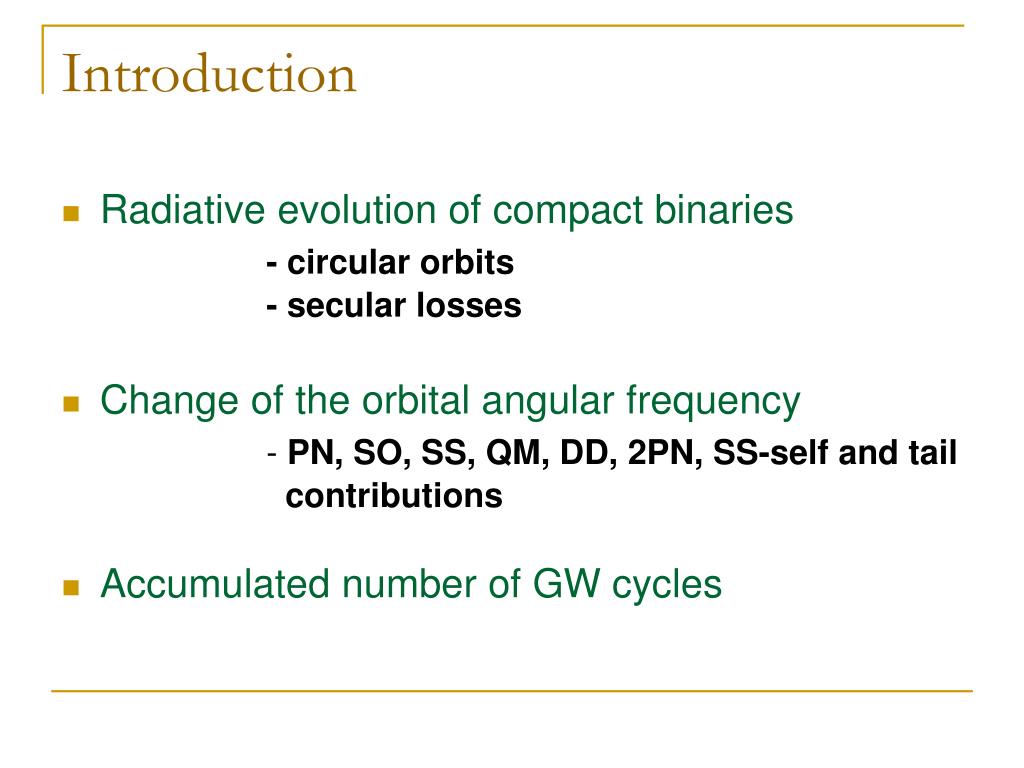 Introduction

Radiative evolution of compact binaries
- circular orbits
- secular losses

Change of the orbital angular frequency
- PN, SO, SS, QM, DD, 2PN, SS-self and tail contributions

Accumulated number of GW cycles